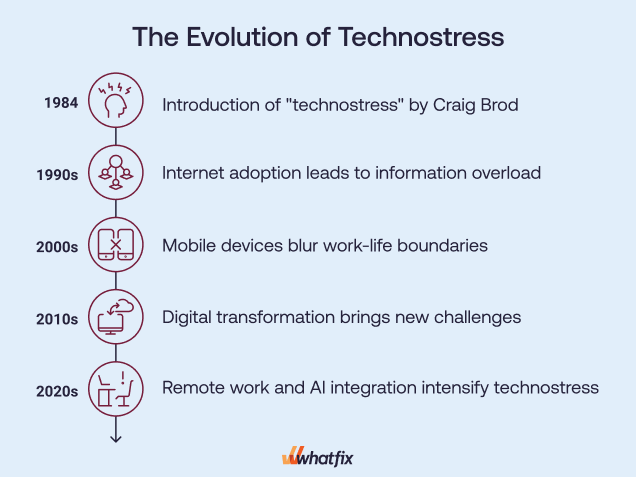 The Evolution of Technostress

1984 Introduction of "technostress" by Craig Brod

1990s Internet adoption leads to information overload

2000s Mobile devices blur work-life boundaries

2010s Digital transformation brings new challenges

2020s Remote work and AI integration intensify technostress

whatfix